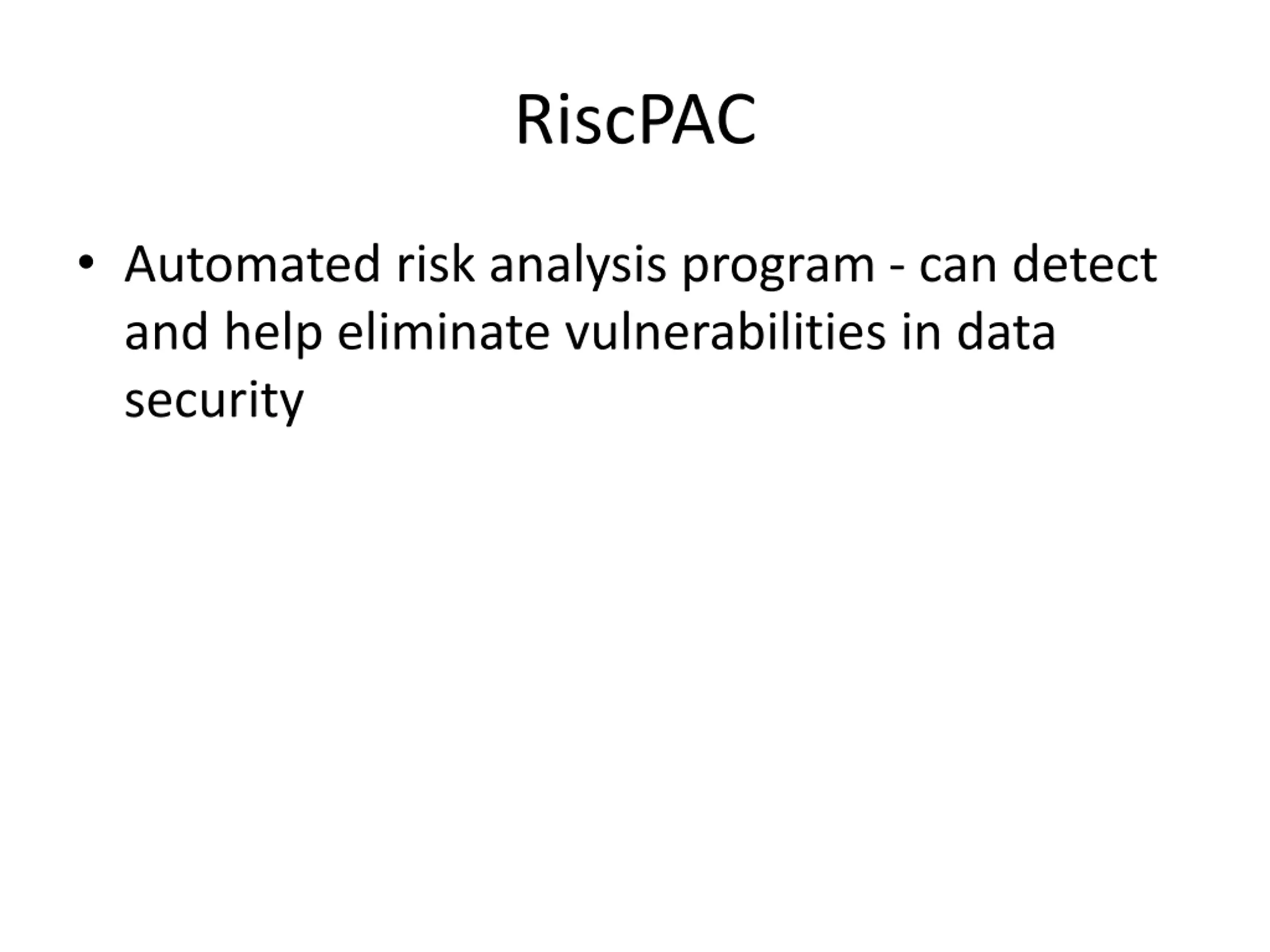 RiscPAC

• Automated risk analysis program - can detect and help eliminate vulnerabilities in data security